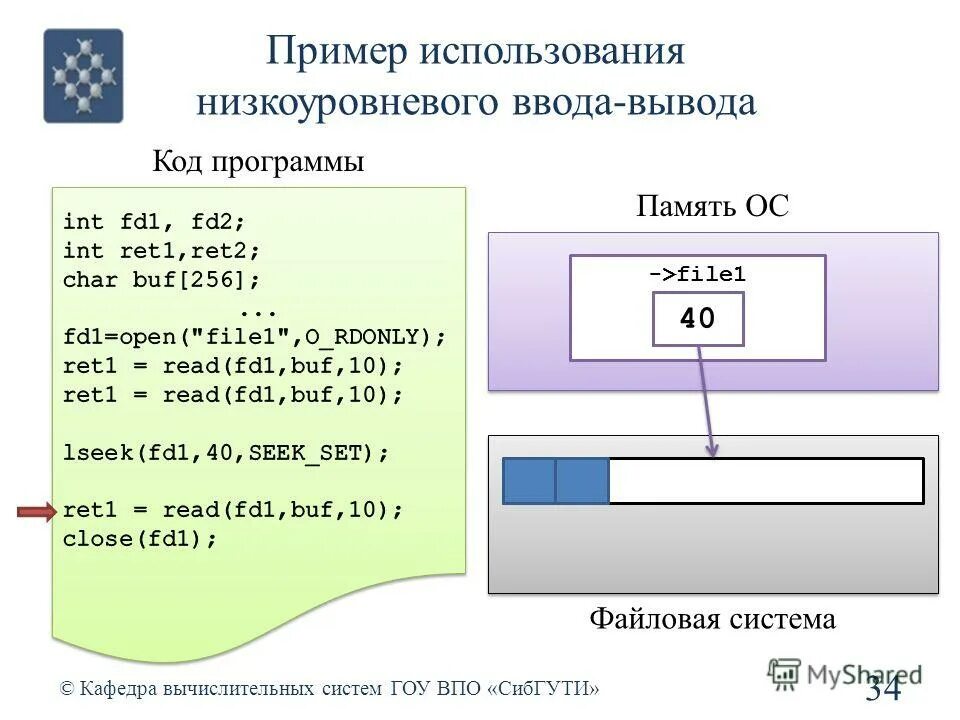 Пример использования низкоуровневого ввода-вывода

Код программы

int fd1, fd2;
int ret1,ret2;
char buf[256];
...
fd1=open("file1",O_RDONLY);
ret1 = read(fd1,buf,10);
ret1 = read(fd1,buf,10);

lseek(fd1,40,SEEK_SET);

ret1 = read(fd1,buf,10);
close(fd1);

Память ОС

->file1

40

Файловая система

© Кафедра вычислительных систем ГОУ ВПО «СибГУТИ»

MyShared

34